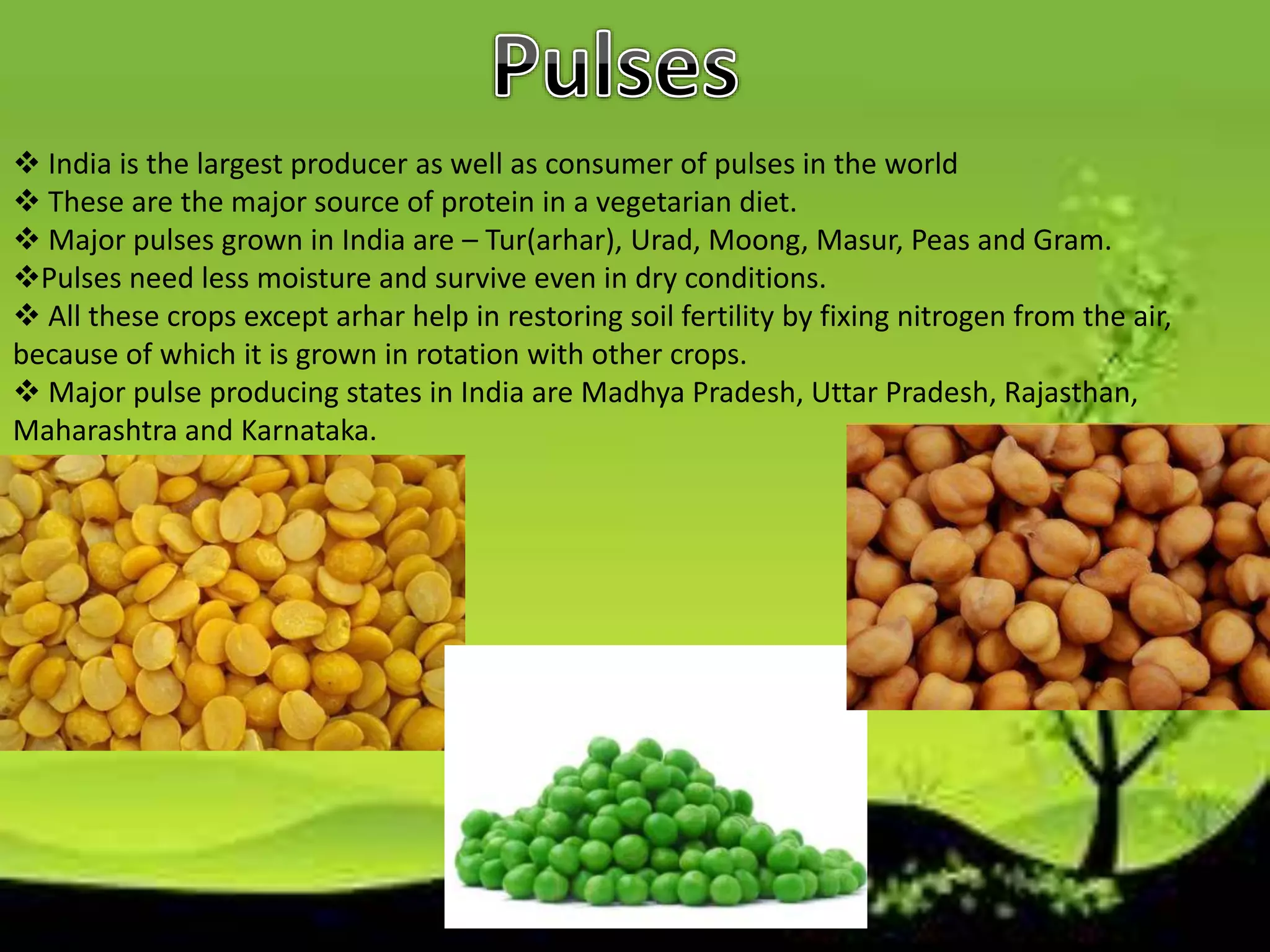 Pulses

❖ India is the largest producer as well as consumer of pulses in the world
❖ These are the major source of protein in a vegetarian diet.
❖ Major pulses grown in India are – Tur(arhar), Urad, Moong, Masur, Peas and Gram.
❖Pulses need less moisture and survive even in dry conditions.
❖ All these crops except arhar help in restoring soil fertility by fixing nitrogen from the air, because of which it is grown in rotation with other crops.
❖ Major pulse producing states in India are Madhya Pradesh, Uttar Pradesh, Rajasthan, Maharashtra and Karnataka.